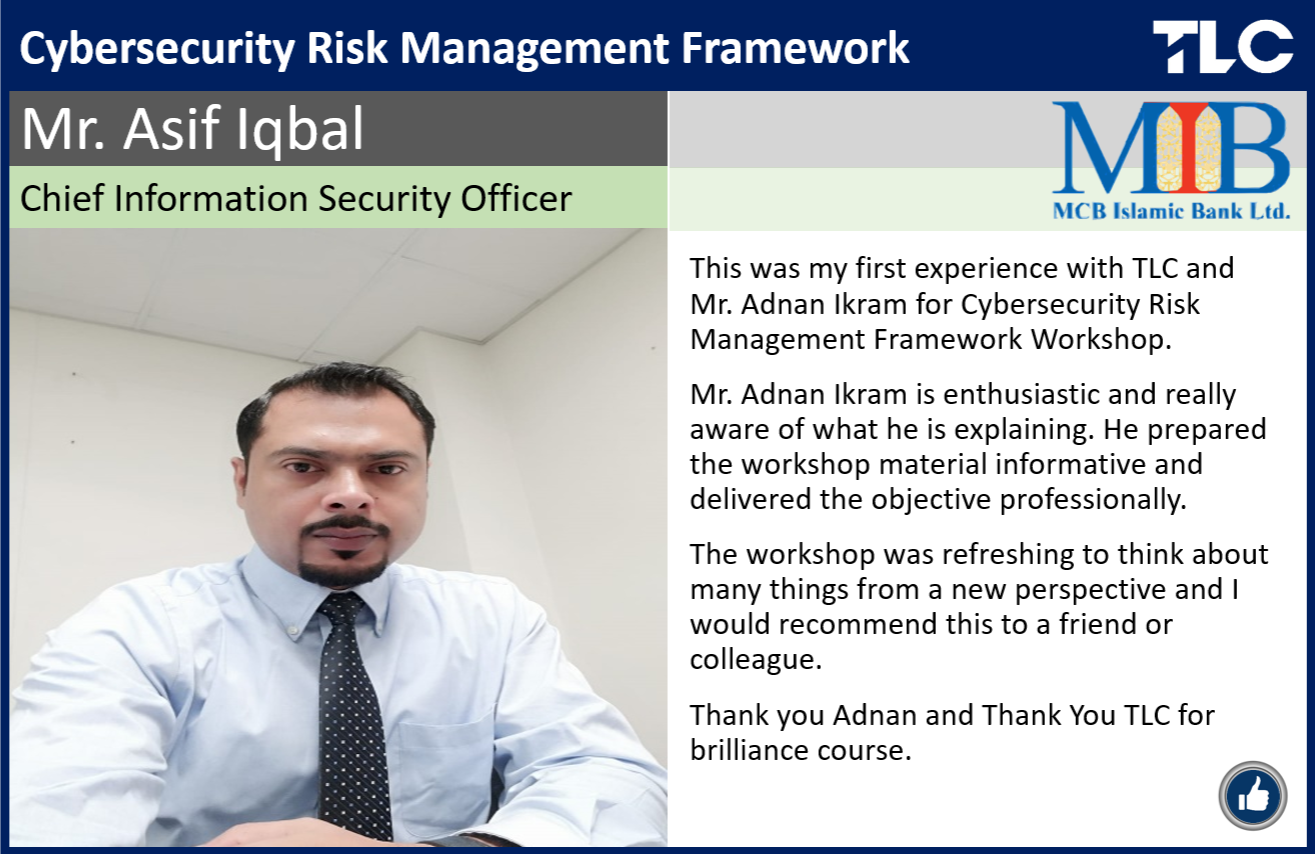 Cybersecurity Risk Management Framework

TLC

Mr. Asif Iqbal

Chief Information Security Officer

MIB
MCB Islamic Bank Ltd.

This was my first experience with TLC and Mr. Adnan Ikram for Cybersecurity Risk Management Framework Workshop.

Mr. Adnan Ikram is enthusiastic and really aware of what he is explaining. He prepared the workshop material informative and delivered the objective professionally.

The workshop was refreshing to think about many things from a new perspective and I would recommend this to a friend or colleague.

Thank you Adnan and Thank You TLC for brilliance course.